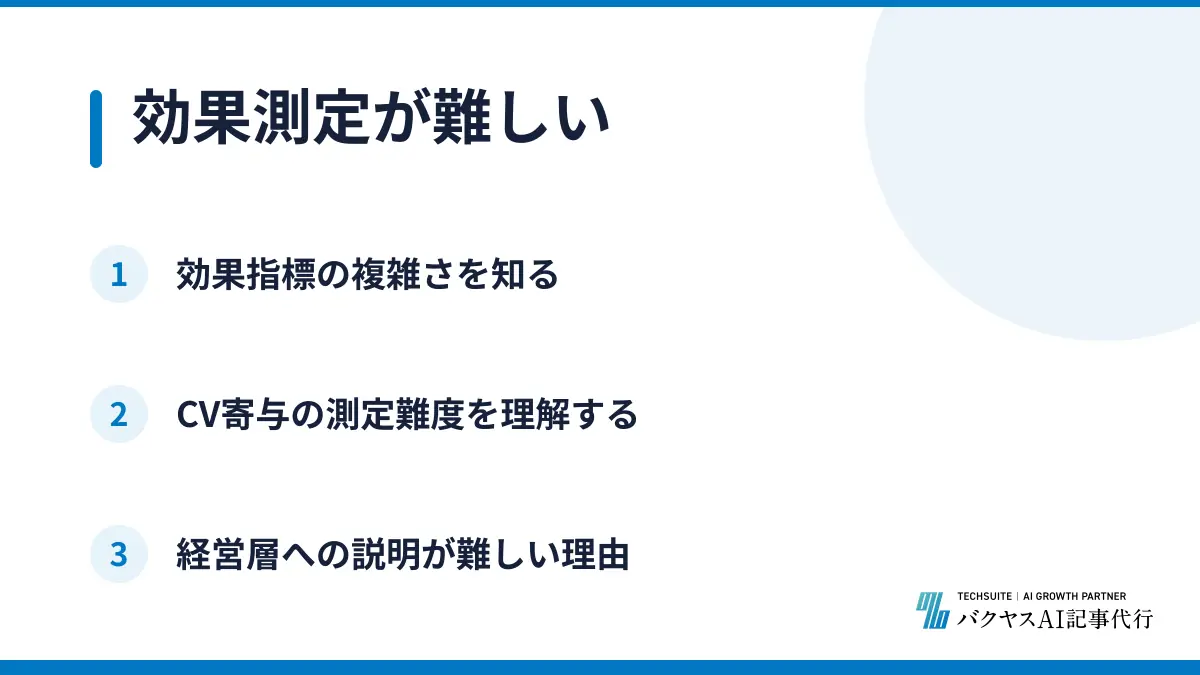 効果測定が難しい

1 効果指標の複雑さを知る

2 CV寄与の測定難度を理解する

3 経営層への説明が難しい理由

TECHSUITE | AI GROWTH PARTNER
バクヤスAI記事代行